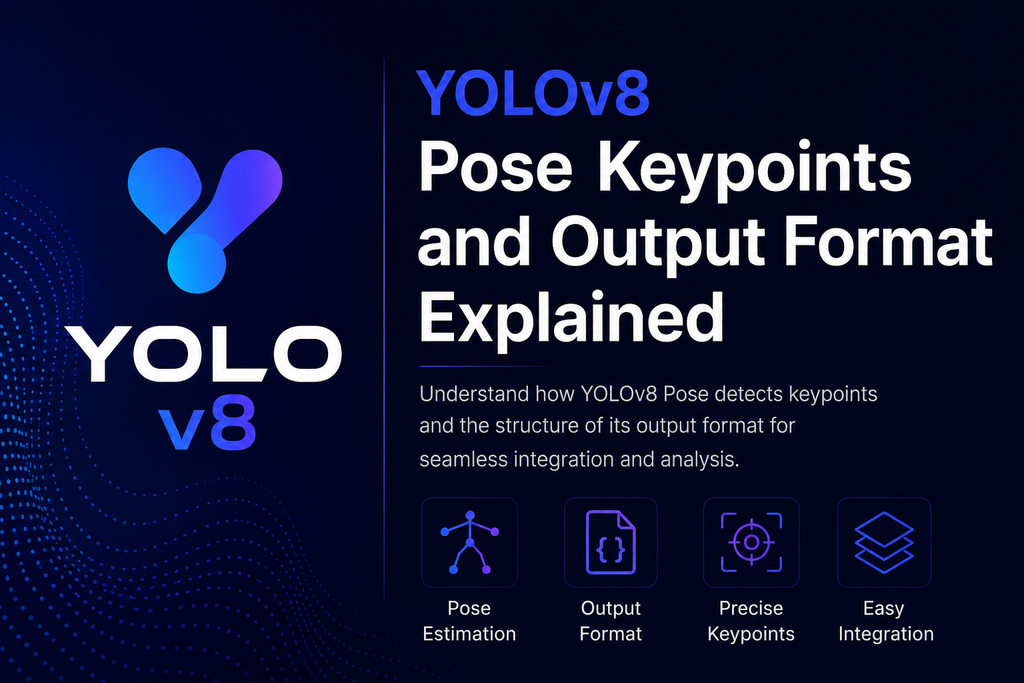 YOLO
v8

YOLOv8
Pose Keypoints and Output Format Explained

Understand how YOLOv8 Pose detects keypoints and the structure of its output format for seamless integration and analysis.

{ }

Pose Estimation

Output Format

Precise Keypoints

Easy Integration